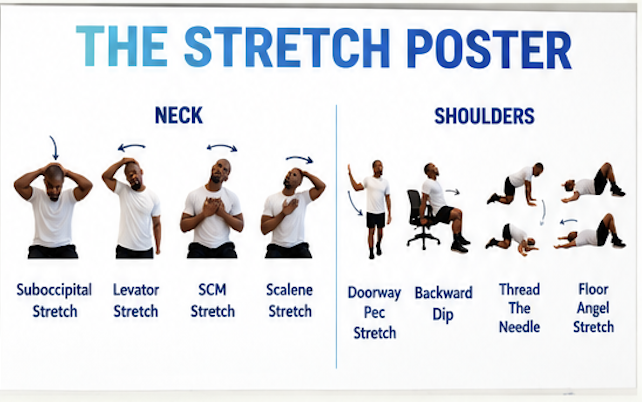 THE STRETCH POSTER

NECK

Suboccipital Stretch

Levator Stretch

SCM Stretch

Scalene Stretch

SHOULDERS

Doorway Pec Stretch

Backward Dip

Thread The Needle

Floor Angel Stretch